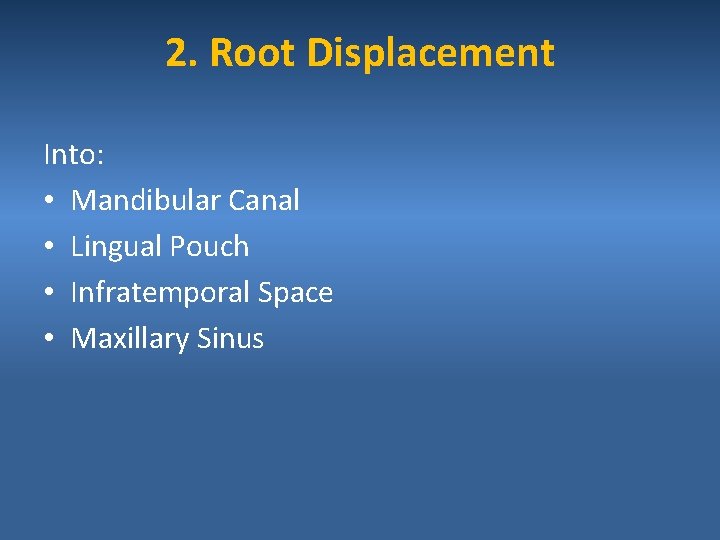 2. Root Displacement

Into:
• Mandibular Canal
• Lingual Pouch
• Infratemporal Space
• Maxillary Sinus